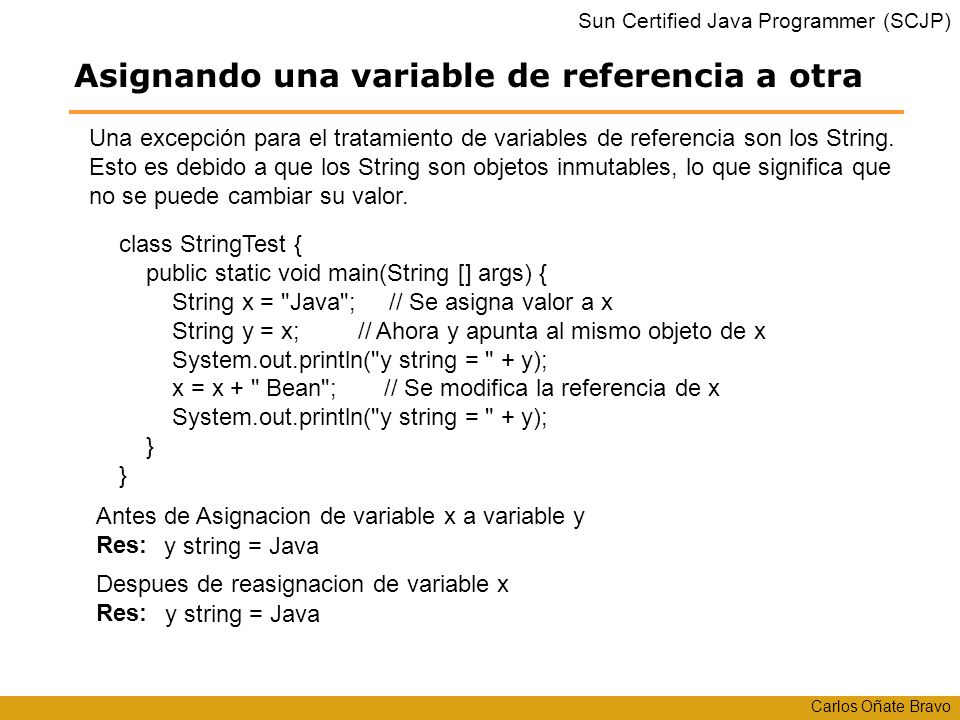 Sun Certified Java Programmer (SCJP)

Asignando una variable de referencia a otra

Una excepción para el tratamiento de variables de referencia son los String. Esto es debido a que los String son objetos inmutables, lo que significa que no se puede cambiar su valor.

class StringTest {
public static void main(String [] args) {
String x = "Java"; // Se asigna valor a x
String y = x; // Ahora y apunta al mismo objeto de x
System.out.println("y string = " + y);
x = x + " Bean"; // Se modifica la referencia de x
System.out.println("y string = " + y);
}
}

Antes de Asignacion de variable x a variable y
Res: y string = Java

Despues de reasignacion de variable x
Res: y string = Java

Carlos Oñate Bravo